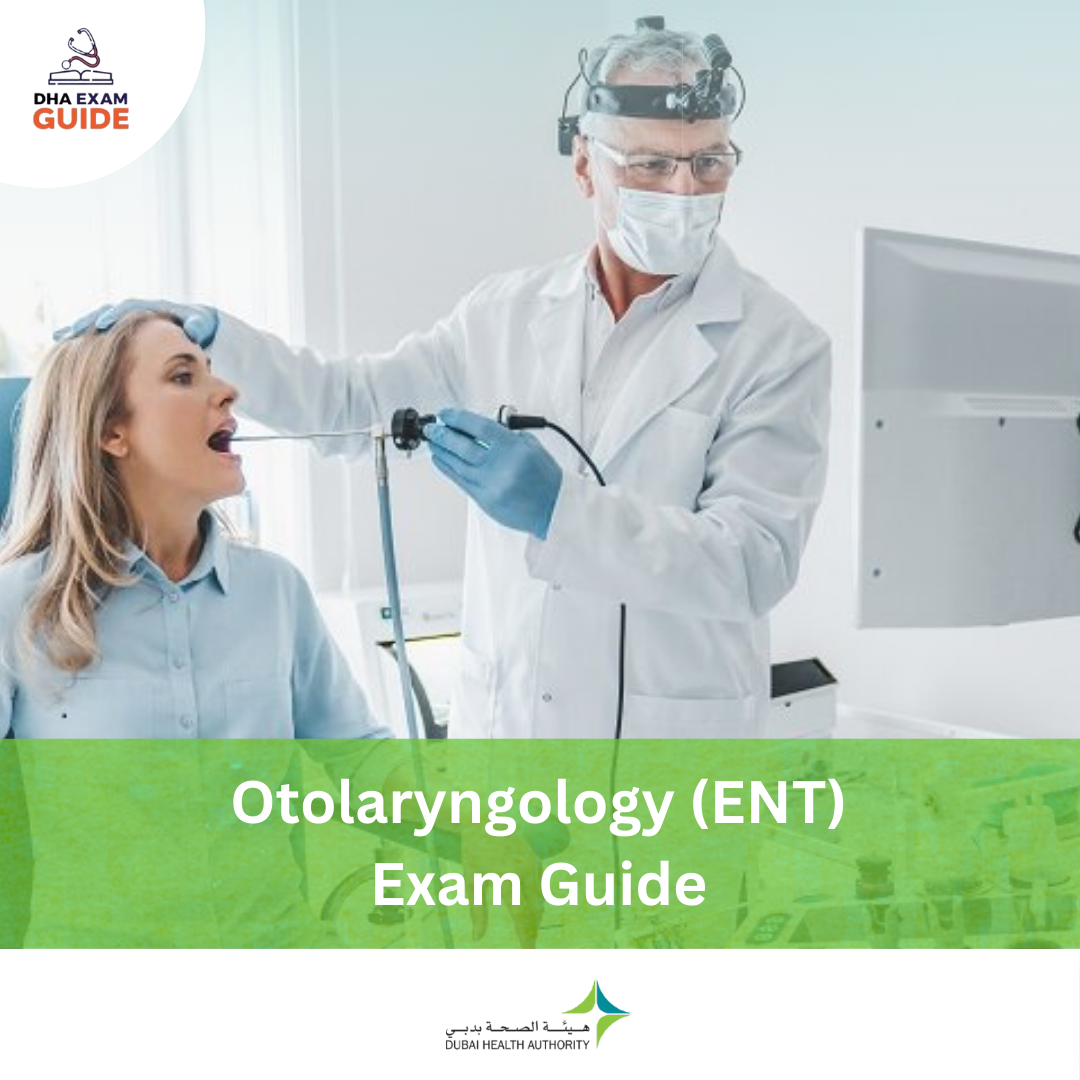 DHA EXAM GUIDE

Otolaryngology (ENT)
Exam Guide

هيئة الصحة بدبي
DUBAI HEALTH AUTHORITY